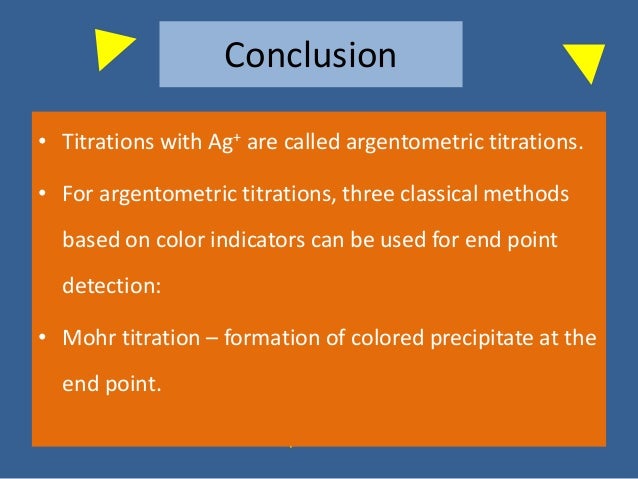 Conclusion

• Titrations with $Ag^+$ are called argentometric titrations.

• For argentometric titrations, three classical methods based on color indicators can be used for end point detection:

• Mohr titration – formation of colored precipitate at the end point.